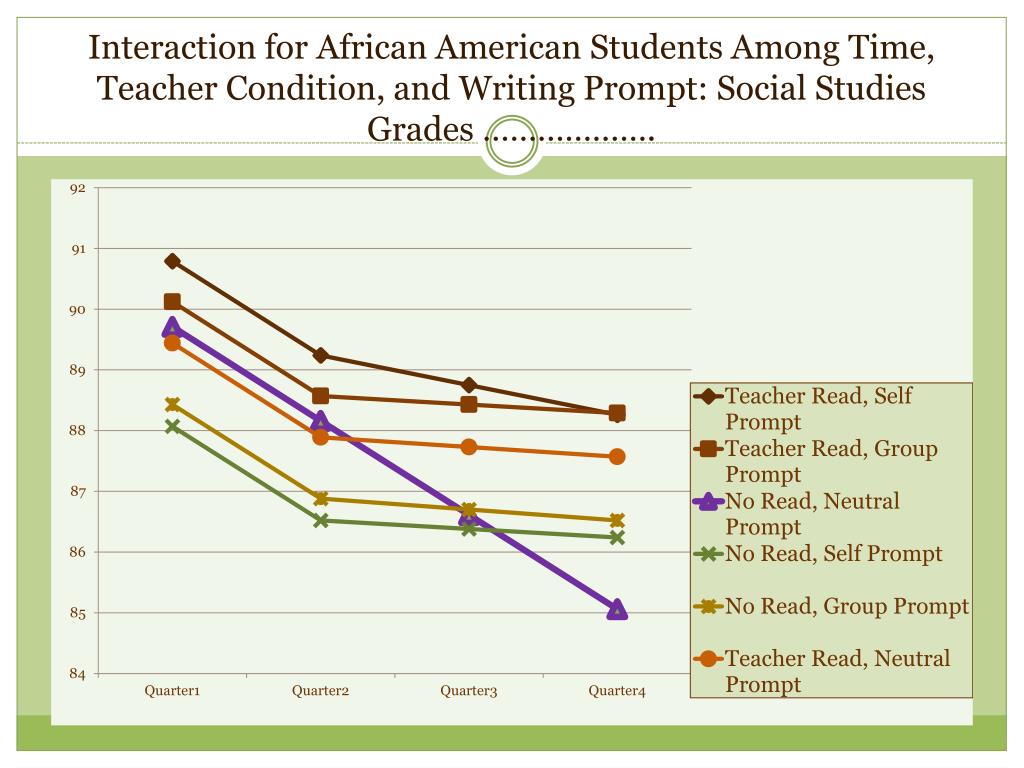 Interaction for African American Students Among Time, Teacher Condition, and Writing Prompt: Social Studies Grades ……………….

92
91
90
89
88
87
86
85
84

Quarter1
Quarter2
Quarter3
Quarter4

Teacher Read, Self Prompt
Teacher Read, Group Prompt
No Read, Neutral Prompt
No Read, Self Prompt
No Read, Group Prompt
Teacher Read, Neutral Prompt